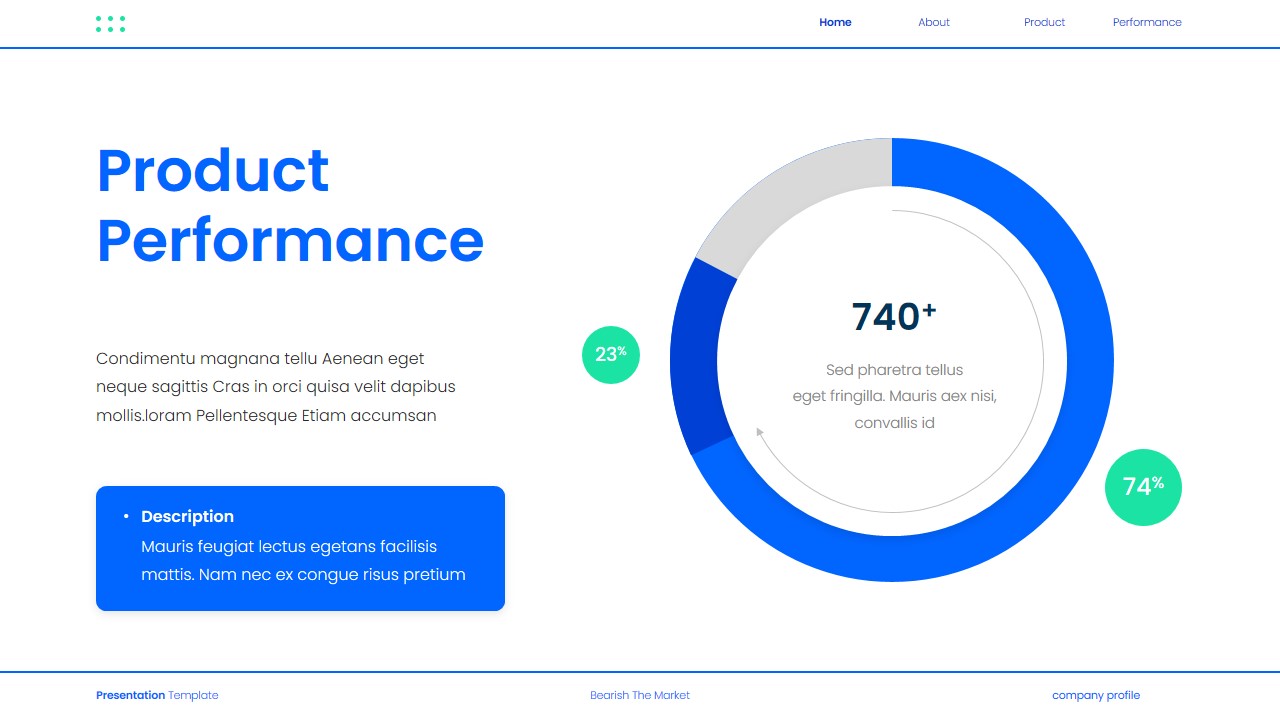 Home About Product Performance

Product Performance

Condimentu magnana tellu Aenean eget neque sagittis Cras in orci quisa velit dapibus mollis.loram Pellentesque Etiam accumsan

• Description
Mauris feugiat lectus egetans facilisis mattis. Nam nec ex congue risus pretium

23%

740+

Sed pharetra tellus eget fringilla. Mauris aex nisi, convallis id

74%

Presentation Template

Bearish The Market

company profile